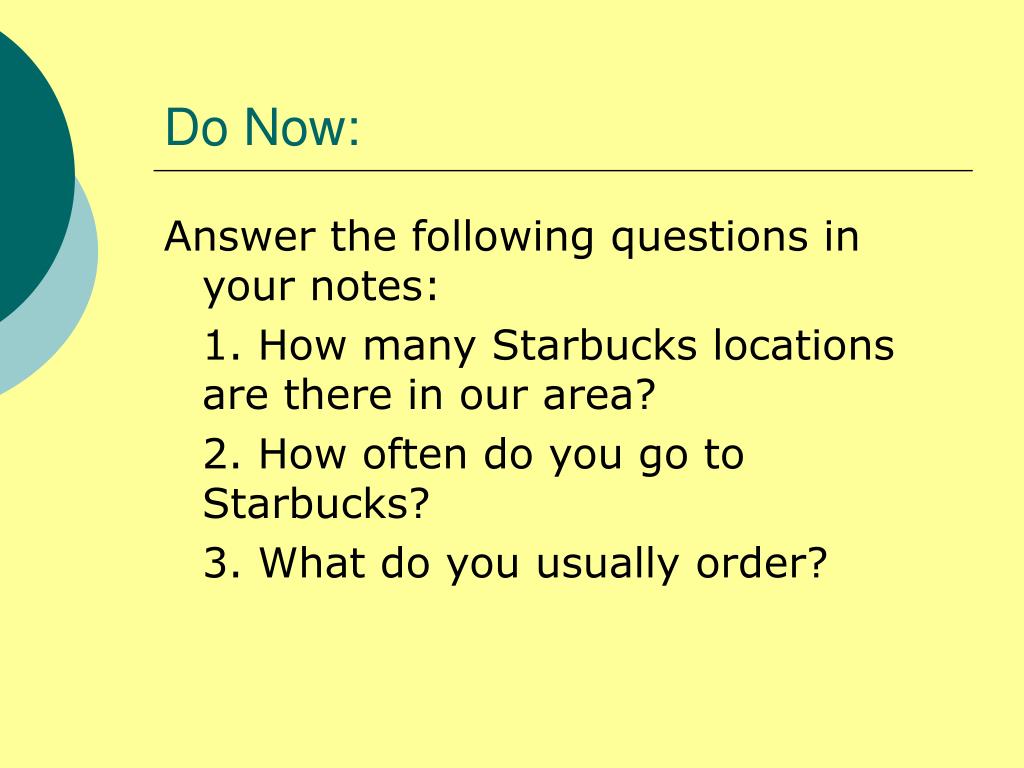 Do Now:

Answer the following questions in your notes:

1. How many Starbucks locations are there in our area?

2. How often do you go to Starbucks?

3. What do you usually order?